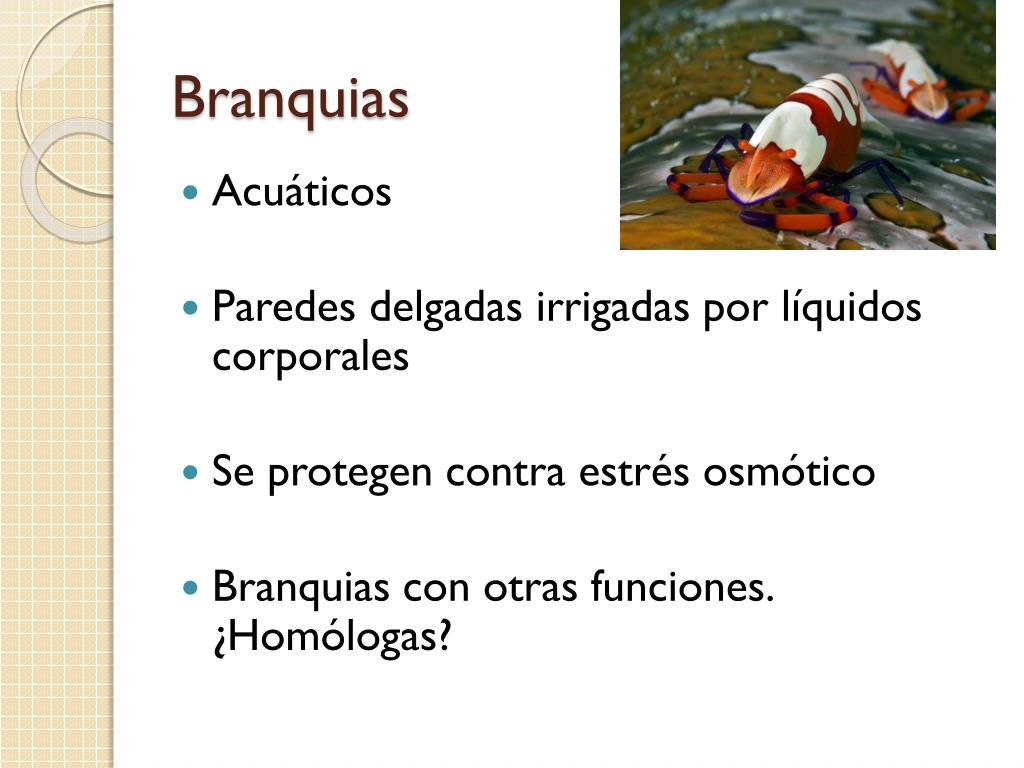 Branquias

Acuáticos

Paredes delgadas irrigadas por líquidos corporales

Se protegen contra estrés osmótico

Branquias con otras funciones. ¿Homólogas?